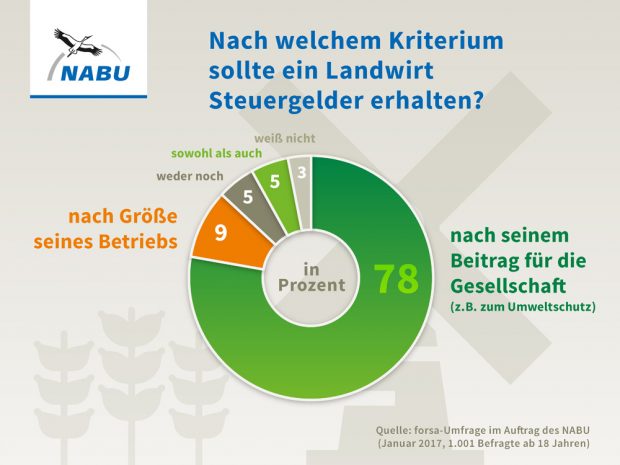 NABU

Nach welchem Kriterium sollte ein Landwirt Steuergelder erhalten?

weiß nicht
sowohl als auch
weder noch
nach Größe seines Betriebs
9
5
5
3
in Prozent
78
nach seinem Beitrag für die Gesellschaft
(z.B. zum Umweltschutz)

Quelle: forsa-Umfrage im Auftrag des NABU
(Januar 2017, 1.001 Befragte ab 18 Jahren)